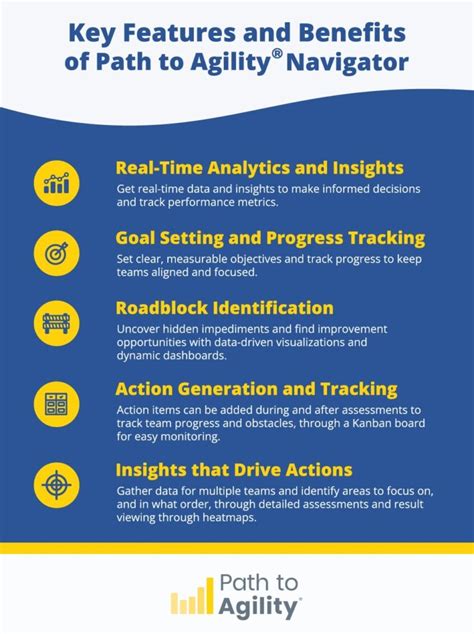 Key Features and Benefits of Path to Agility® Navigator

Real-Time Analytics and Insights
Get real-time data and insights to make informed decisions and track performance metrics.

Goal Setting and Progress Tracking
Set clear, measurable objectives and track progress to keep teams aligned and focused.

Roadblock Identification
Uncover hidden impediments and find improvement opportunities with data-driven visualizations and dynamic dashboards.

Action Generation and Tracking
Action items can be added during and after assessments to track team progress and obstacles, through a Kanban board for easy monitoring.

Insights that Drive Actions
Gather data for multiple teams and identify areas to focus on, and in what order, through detailed assessments and result viewing through heatmaps.

Path to Agility®